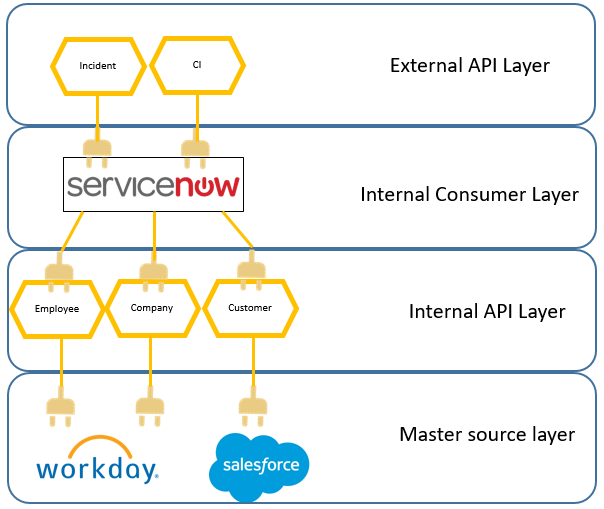 Incident
CI
External API Layer

servicenow
Internal Consumer Layer

Employee
Company
Customer
Internal API Layer

workday.
salesforce
Master source layer